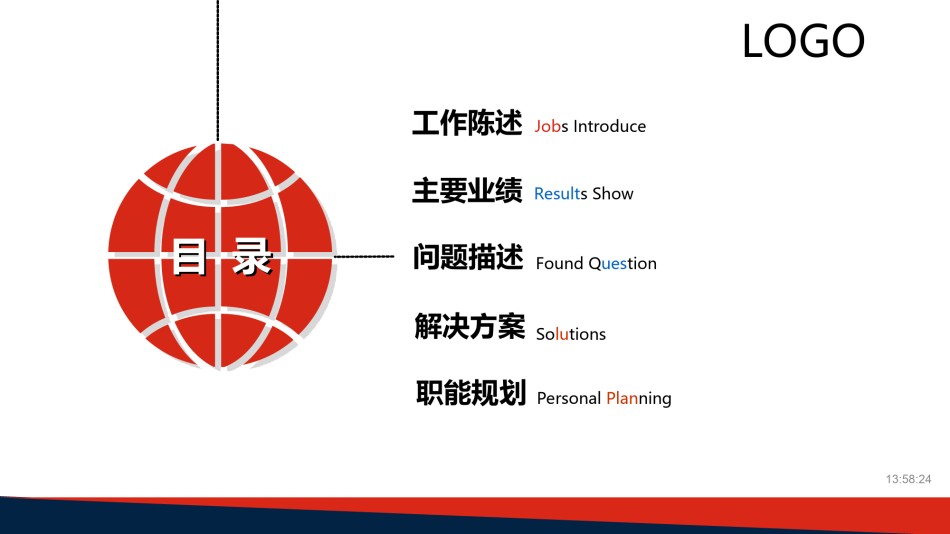 LOGO

目 录

工作陈述 Jobs Introduce

主要业绩 Results Show

问题描述 Found Question

解决方案 Solutions

职能规划 Personal Planning

13:58:24